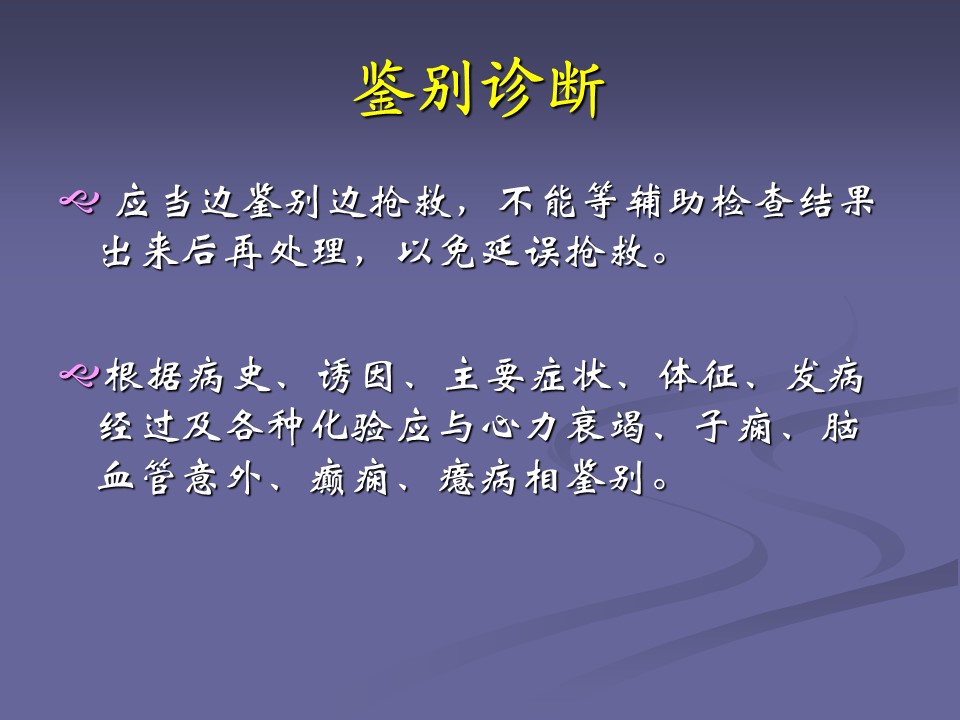 鉴别诊断

应当边鉴别边抢救，不能等辅助检查结果出来后再处理，以免延误抢救。

根据病史、诱因、主要症状、体征、发病经过及各种化验应与心力衰竭、子痫、脑血管意外、癫痫、癔病相鉴别。